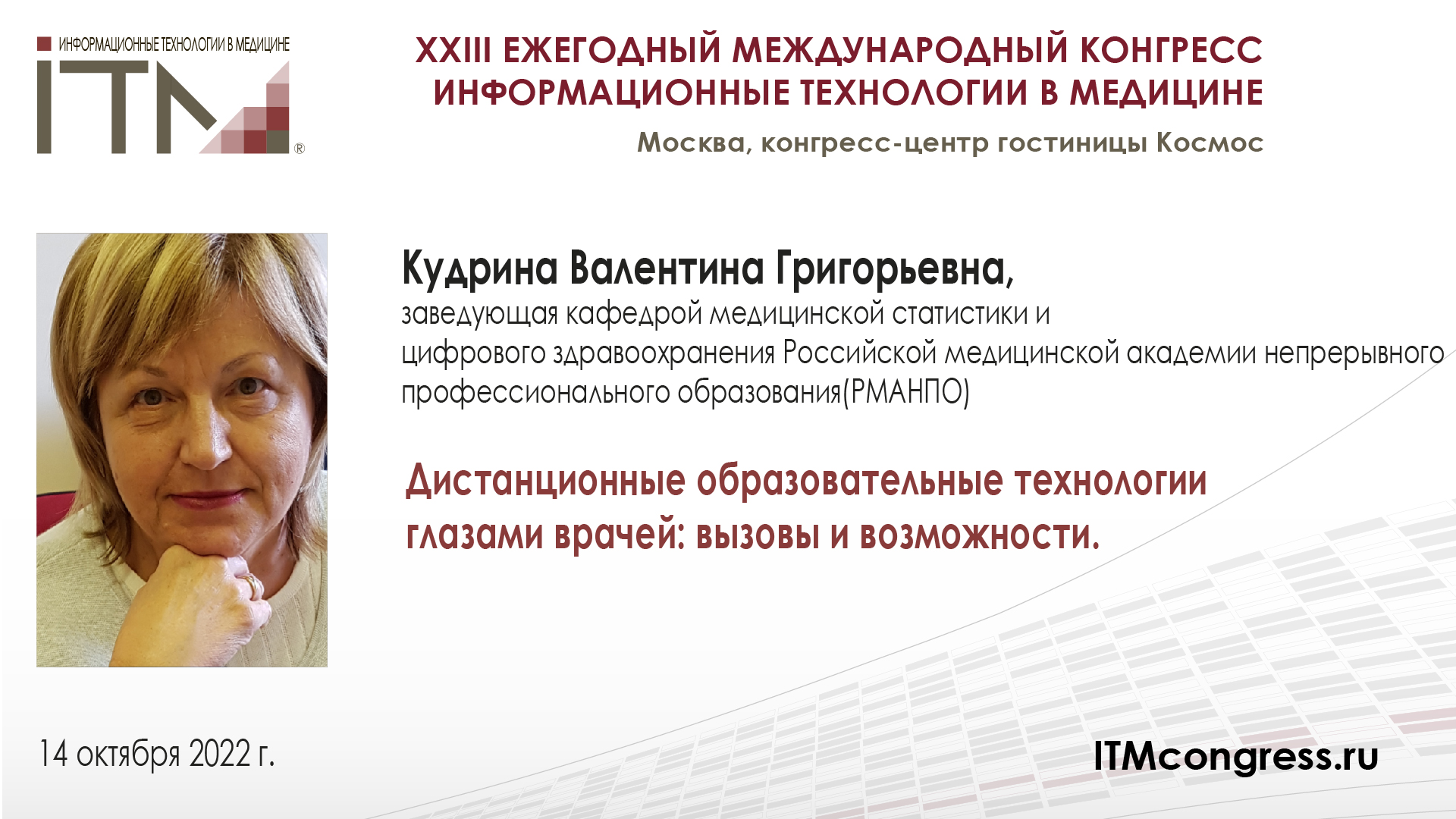 ИНФОРМАЦИОННЫЕ ТЕХНОЛОГИИ В МЕДИЦИНЕ
ITM®

XXIII ЕЖЕГОДНЫЙ МЕЖДУНАРОДНЫЙ КОНГРЕСС
ИНФОРМАЦИОННЫЕ ТЕХНОЛОГИИ В МЕДИЦИНЕ

Москва, конгресс-центр гостиницы Космос

Кудрина Валентина Григорьевна,
заведующая кафедрой медицинской статистики и цифрового здравоохранения Российской медицинской академии непрерывного профессионального образования(РМАНПО)

Дистанционные образовательные технологии глазами врачей: вызовы и возможности.

14 октября 2022 г.

ITMcongress.ru